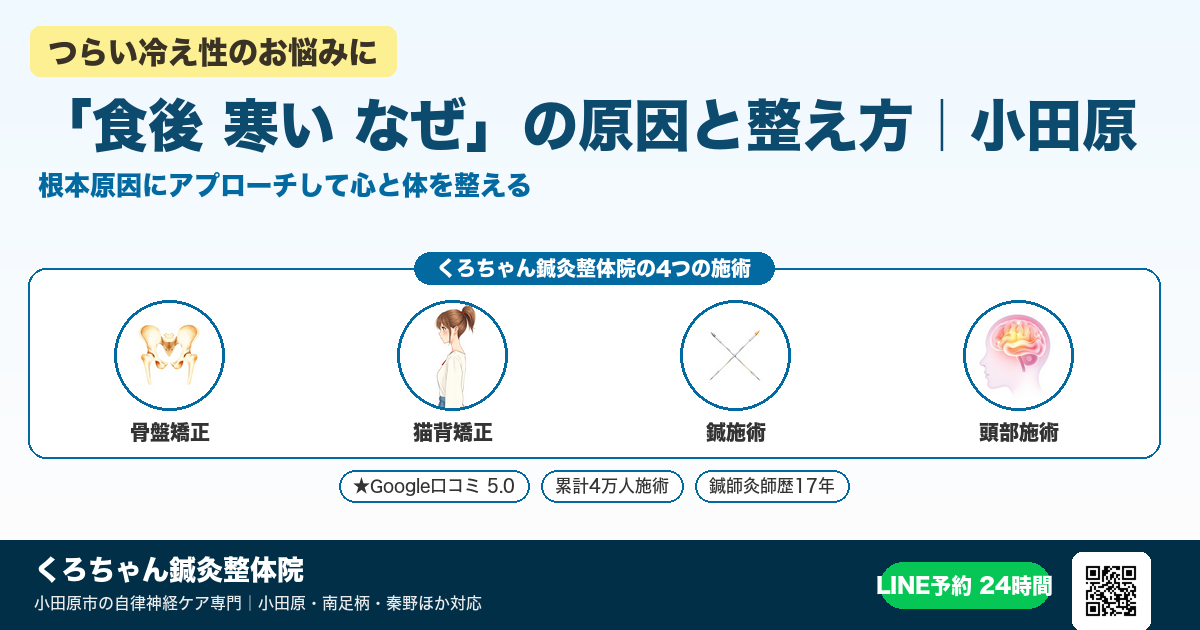 つらい冷え性のお悩みに

「食後 寒い なぜ」の原因と整え方｜小田原

根本原因にアプローチして心と体を整える

くろちゃん鍼灸整体院の4つの施術

骨盤矯正

猫背矯正

鍼施術

頭部施術

★Google口コミ 5.0

累計4万人施術

鍼師灸師歴17年

くろちゃん鍼灸整体院

小田原市の自律神経ケア専門｜小田原・南足柄・秦野ほか対応

LINE予約 24時間